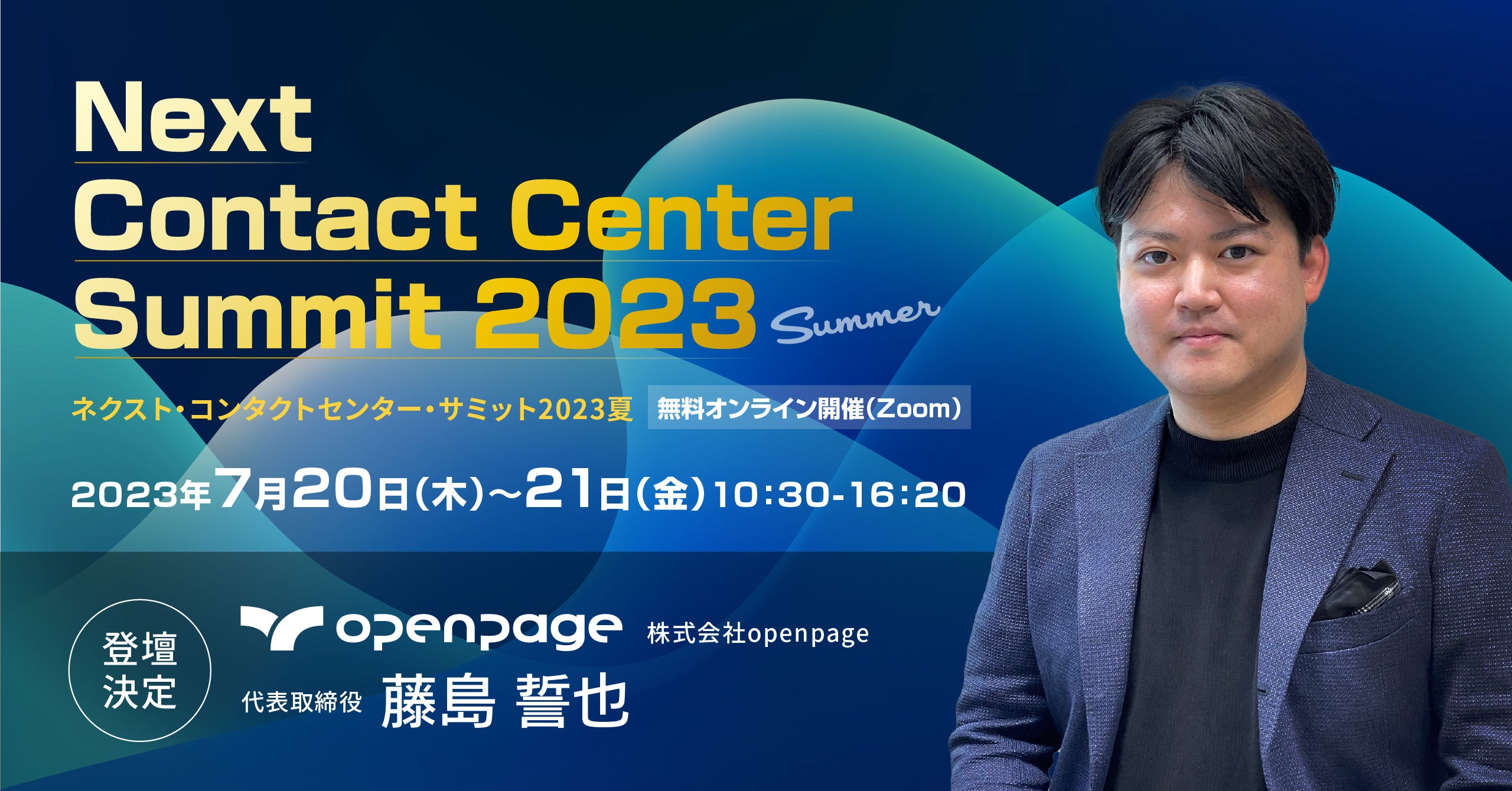 Next
Contact Center
Summit 2023 Summer

ネクスト・コンタクトセンター・サミット2023夏 無料オンライン開催(Zoom)

2023年7月20日(木)~21日(金)10:30-16:20

登壇決定

openpage 株式会社openpage

代表取締役 藤島 誓也